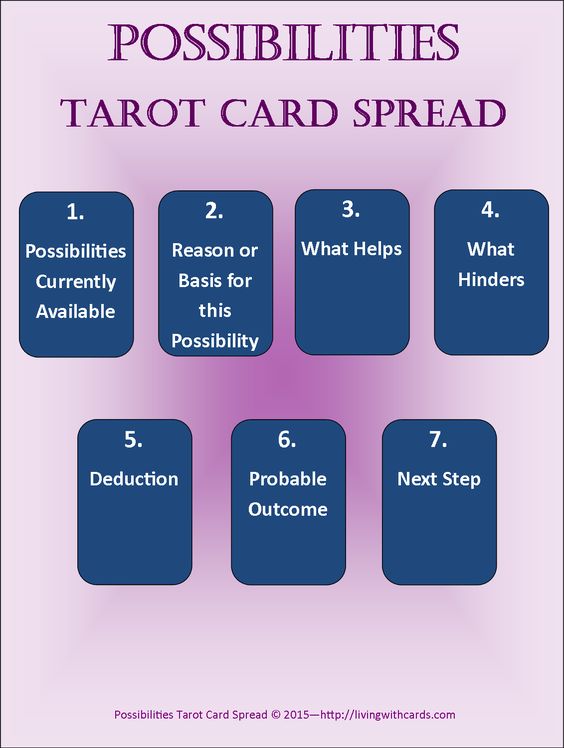 POSSIBILITIES

TAROT CARD SPREAD

1.
Possibilities Currently Available

2.
Reason or Basis for this Possibility

3.
What Helps

4.
What Hinders

5.
Deduction

6.
Probable Outcome

7.
Next Step

Possibilities Tarot Card Spread © 2015—http://livingwithcards.com